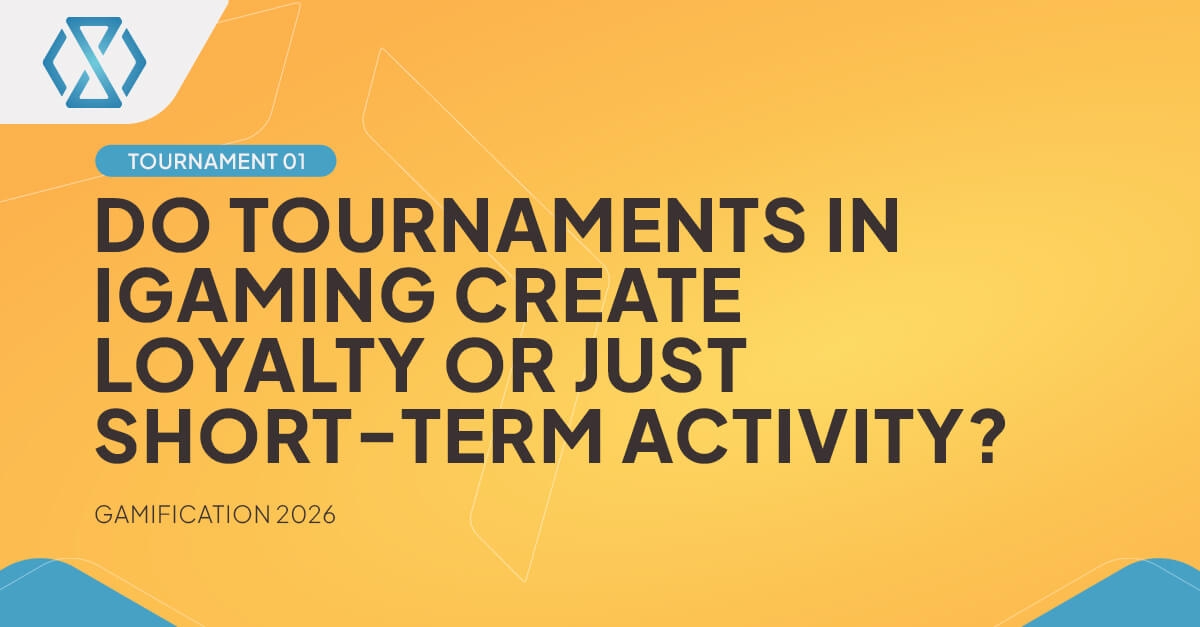 TOURNAMENT 01

DO TOURNAMENTS IN IGAMING CREATE LOYALTY OR JUST SHORT-TERM ACTIVITY?

GAMIFICATION 2026